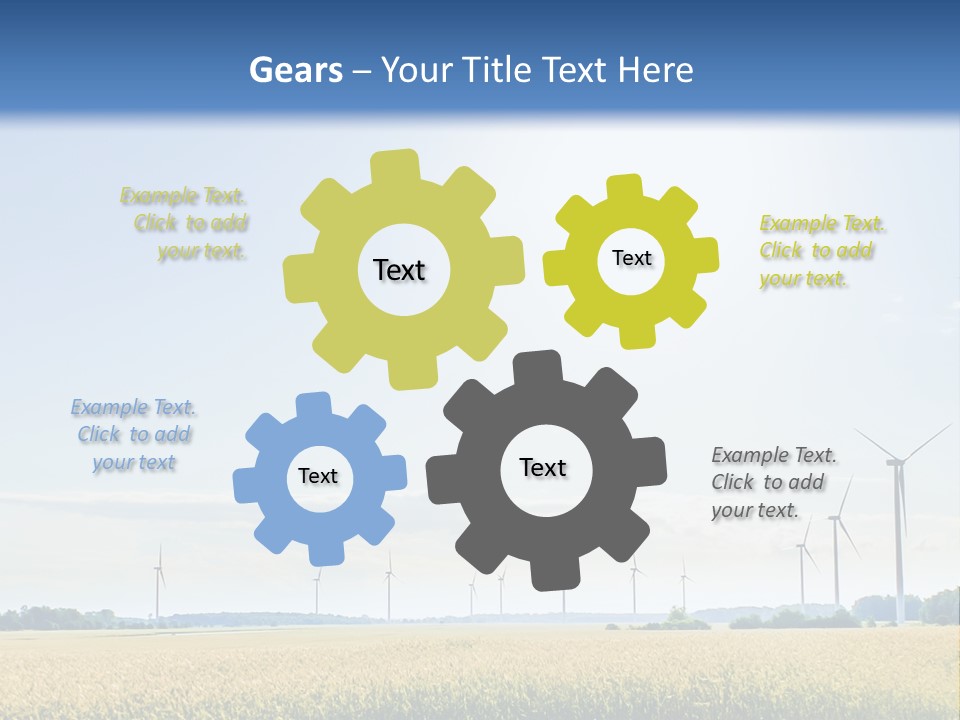 Gears – Your Title Text Here

Example Text. Click to add your text.

Text

Text

Example Text. Click to add your text.

Example Text. Click to add your text

Text

Text

Example Text. Click to add your text.